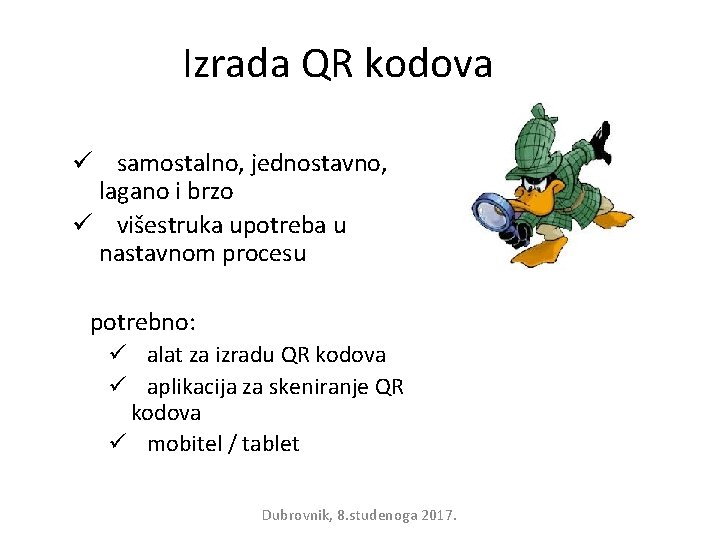 Izrada QR kodova

✓ samostalno, jednostavno, lagano i brzo
✓ višestruka upotreba u nastavnom procesu

potrebno:
✓ alat za izradu QR kodova
✓ aplikacija za skeniranje QR kodova
✓ mobitel / tablet

Dubrovnik, 8.studenoga 2017.